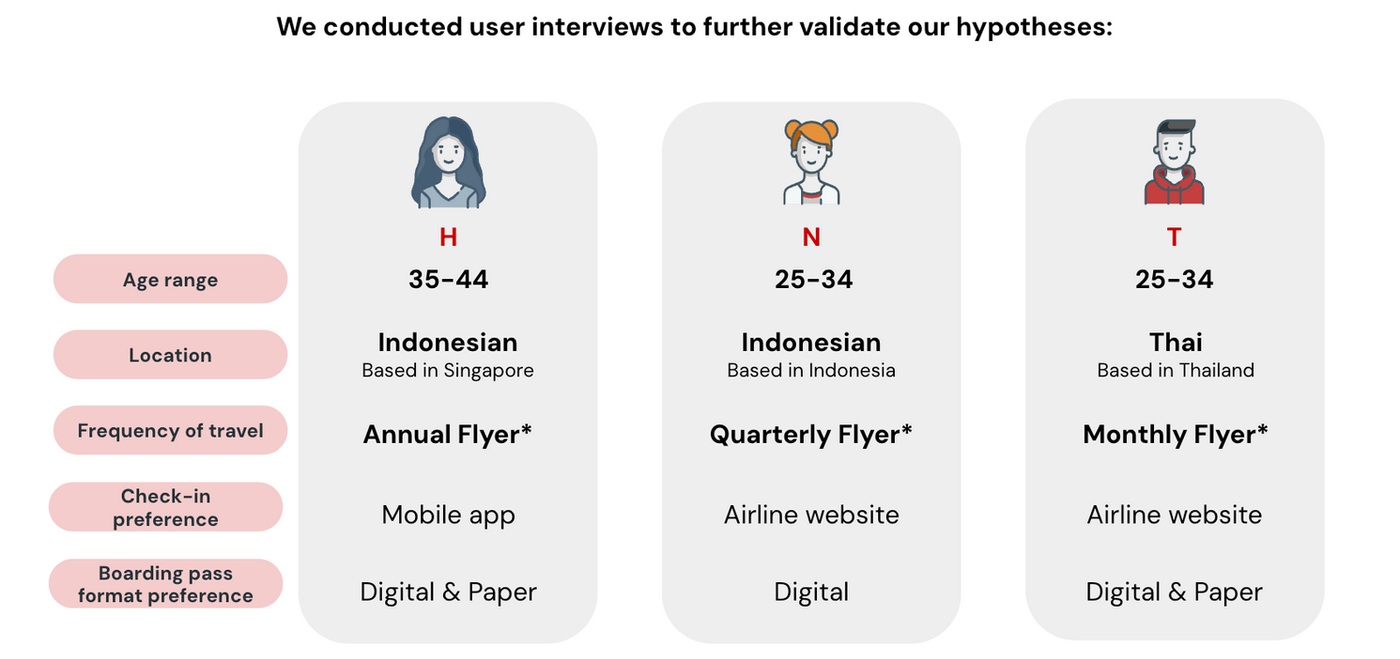 We conducted user interviews to further validate our hypotheses:

|  | H | N | T |
|---|---|---|---|
| Age range | 35-44 | 25-34 | 25-34 |
| Location | Indonesian Based in Singapore | Indonesian Based in Indonesia | Thai Based in Thailand |
| Frequency of travel | Annual Flyer* | Quarterly Flyer* | Monthly Flyer* |
| Check-in preference | Mobile app | Airline website | Airline website |
| Boarding pass format preference | Digital & Paper | Digital | Digital & Paper |